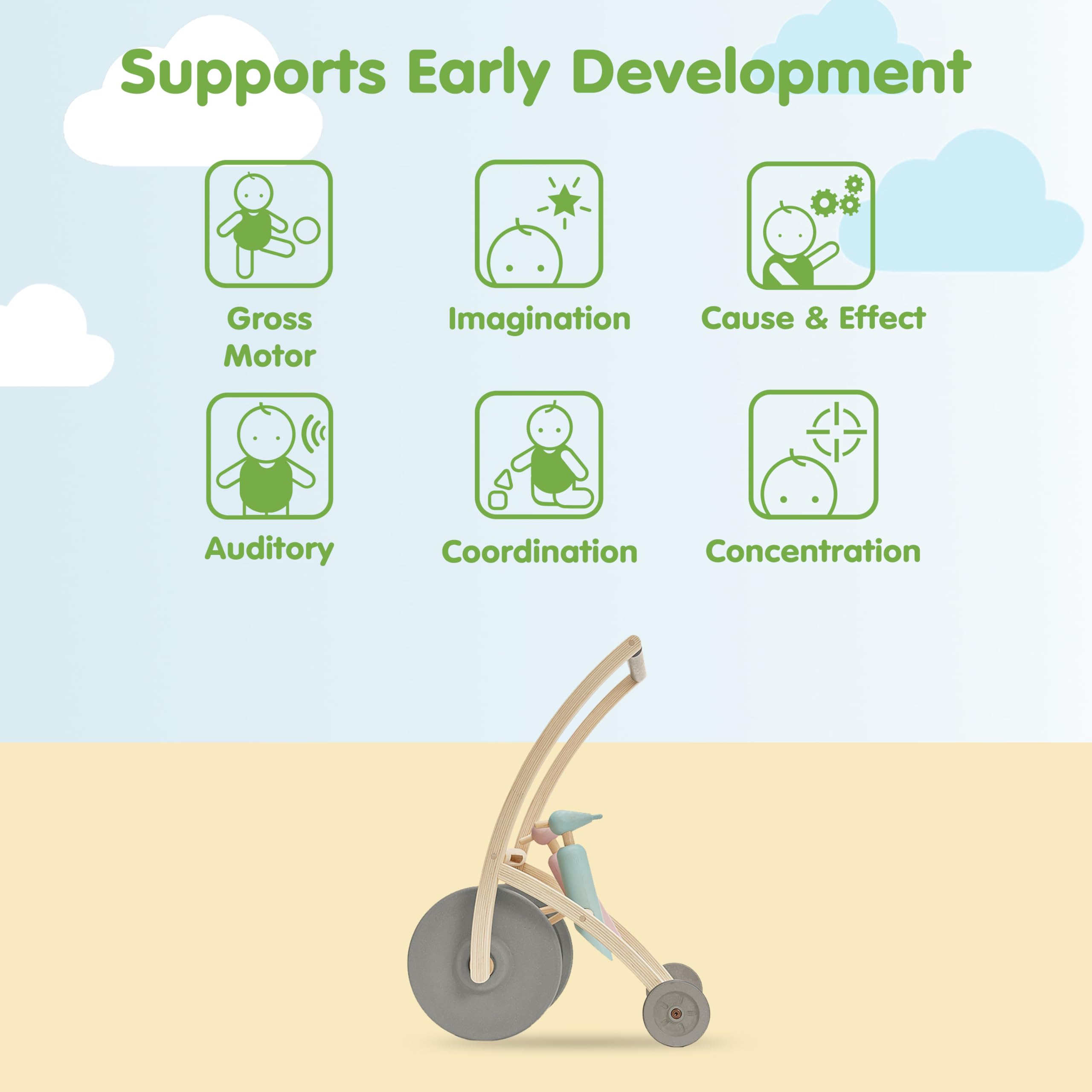 Supports Early Development

Gross Motor

Imagination

Cause & Effect

Auditory

Coordination

Concentration